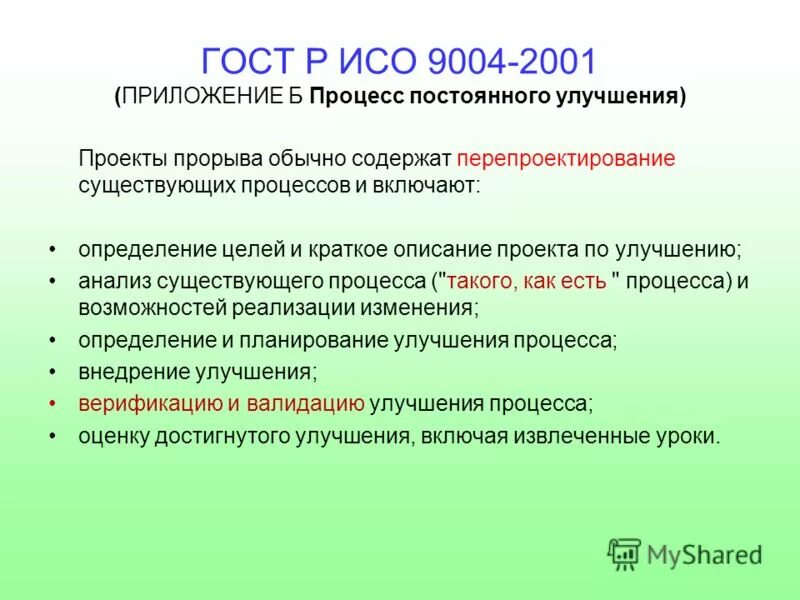 ГОСТ Р ИСО 9004-2001
(ПРИЛОЖЕНИЕ Б Процесс постоянного улучшения)

Проекты прорыва обычно содержат перепроектирование существующих процессов и включают:

• определение целей и краткое описание проекта по улучшению;
• анализ существующего процесса ("такого, как есть " процесса) и возможностей реализации изменения;
• определение и планирование улучшения процесса;
• внедрение улучшения;
• верификацию и валидацию улучшения процесса;
• оценку достигнутого улучшения, включая извлеченные уроки.

MyShared